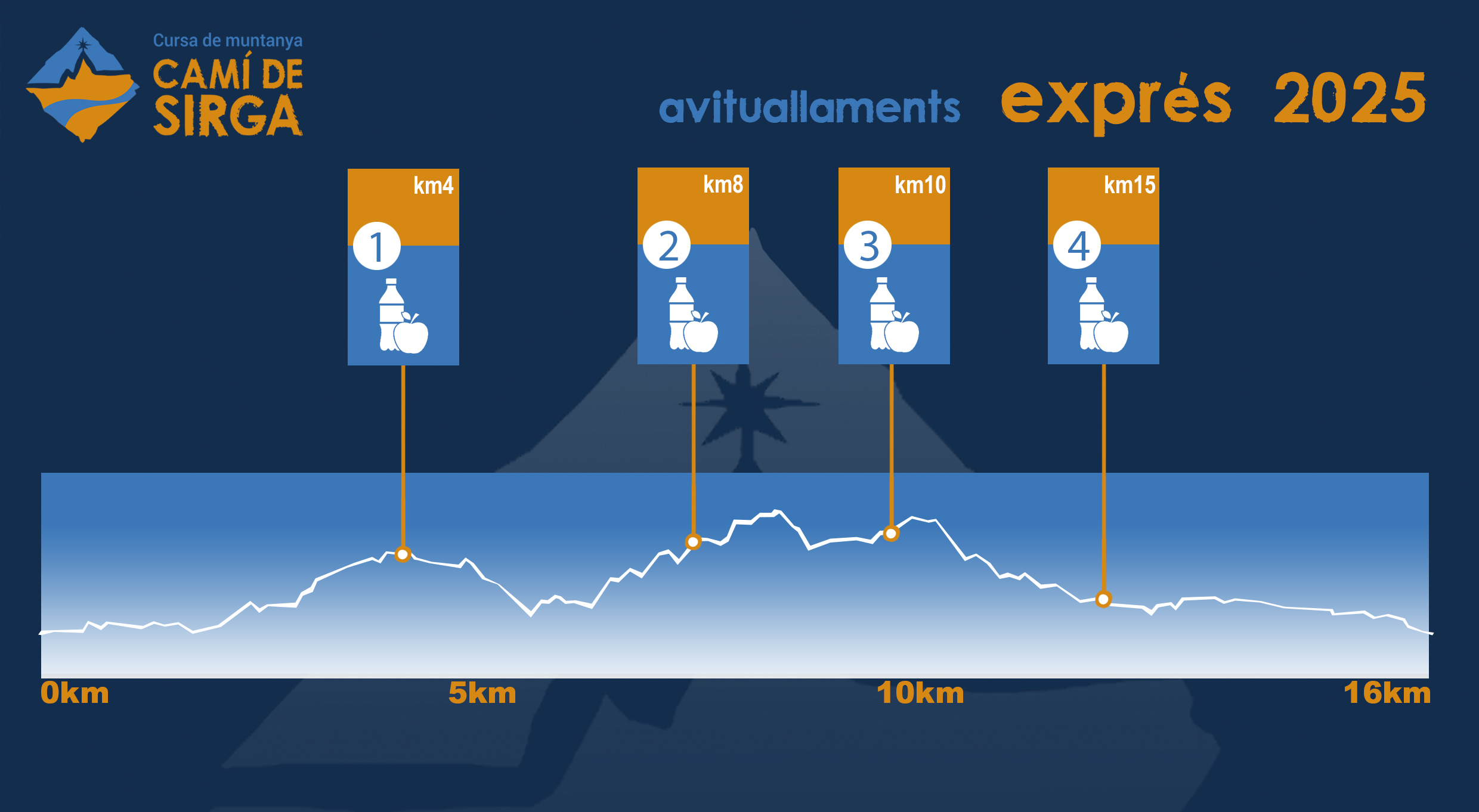 Cursa de muntanya
CAMÍ DE SIRGA

avituallaments exprés 2025

km4
1

km8
2

km10
3

km15
4

0km
5km
10km
16km